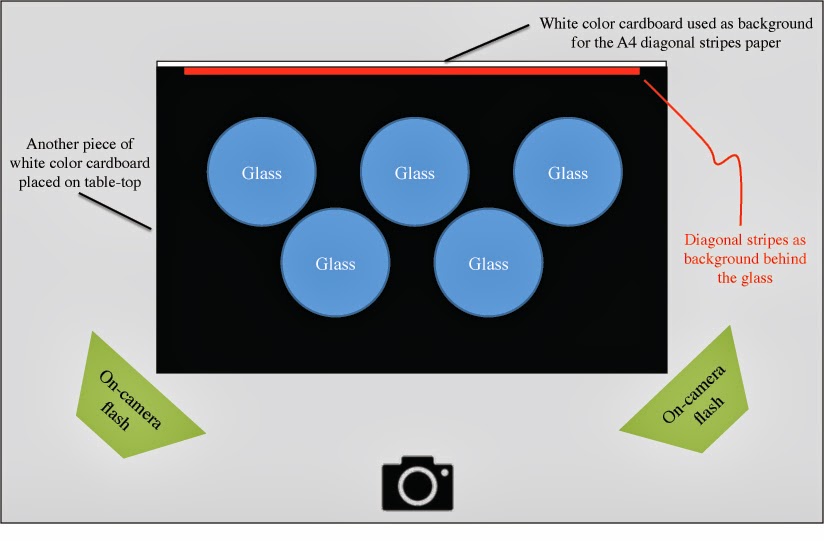 White color cardboard used as background for the A4 diagonal stripes paper

Another piece of white color cardboard placed on table-top

Glass

Glass

Glass

Glass

Glass

Diagonal stripes as background behind the glass

On-camera flash

On-camera flash